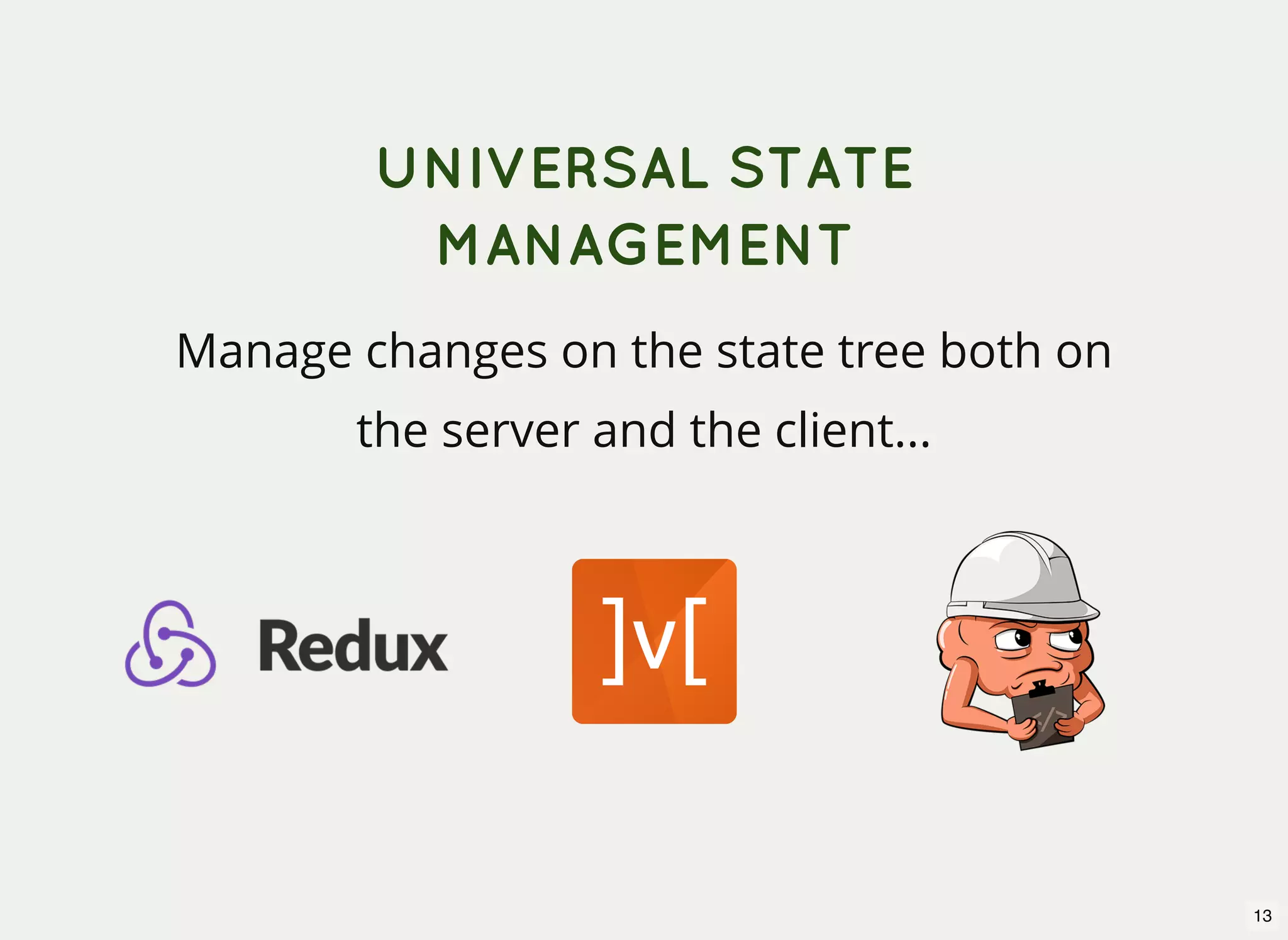 UNIVERSAL STATE MANAGEMENT

Manage changes on the state tree both on the server and the client...

Redux

]v[

</>

13